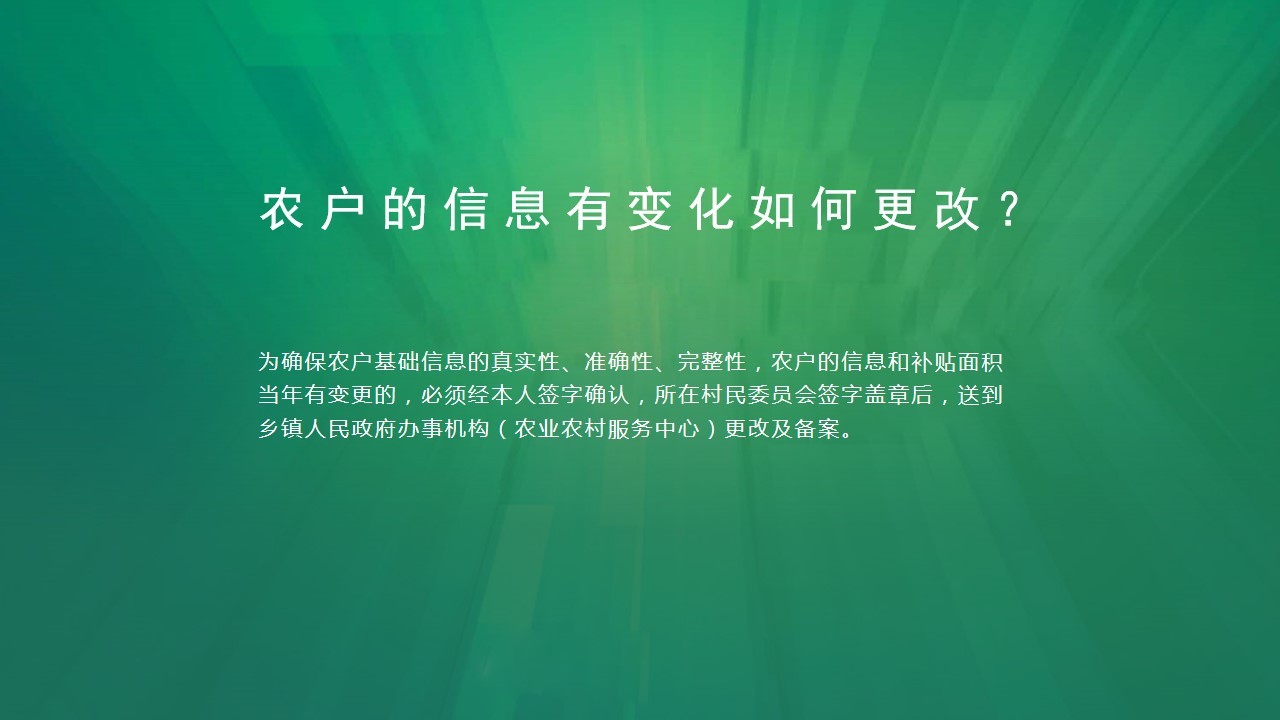 农户的信息有变化如何更改？

为确保农户基础信息的真实性、准确性、完整性，农户的信息和补贴面积当年有变更的，必须经本人签字确认，所在村民委员会签字盖章后，送到乡镇人民政府办事机构（农业农村服务中心）更改及备案。